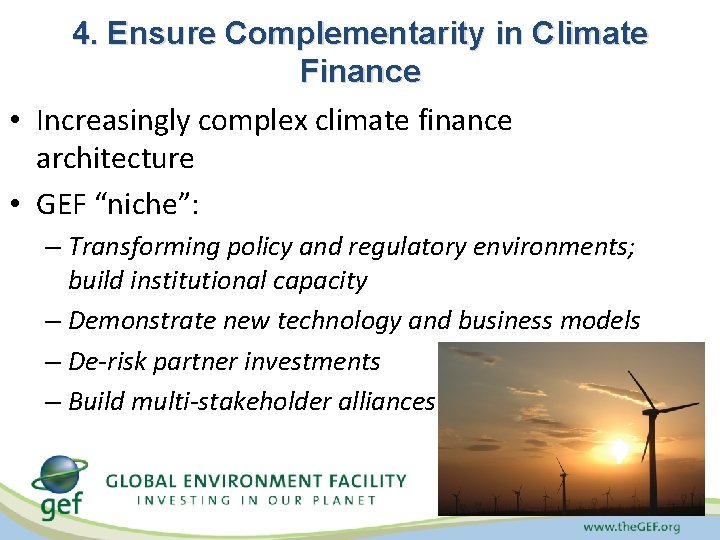 4. Ensure Complementarity in Climate Finance

• Increasingly complex climate finance architecture

• GEF “niche”:

– Transforming policy and regulatory environments; build institutional capacity

– Demonstrate new technology and business models

– De-risk partner investments

– Build multi-stakeholder alliances

gef

GLOBAL ENVIRONMENT FACILITY
INVESTING IN OUR PLANET

www.theGEF.org